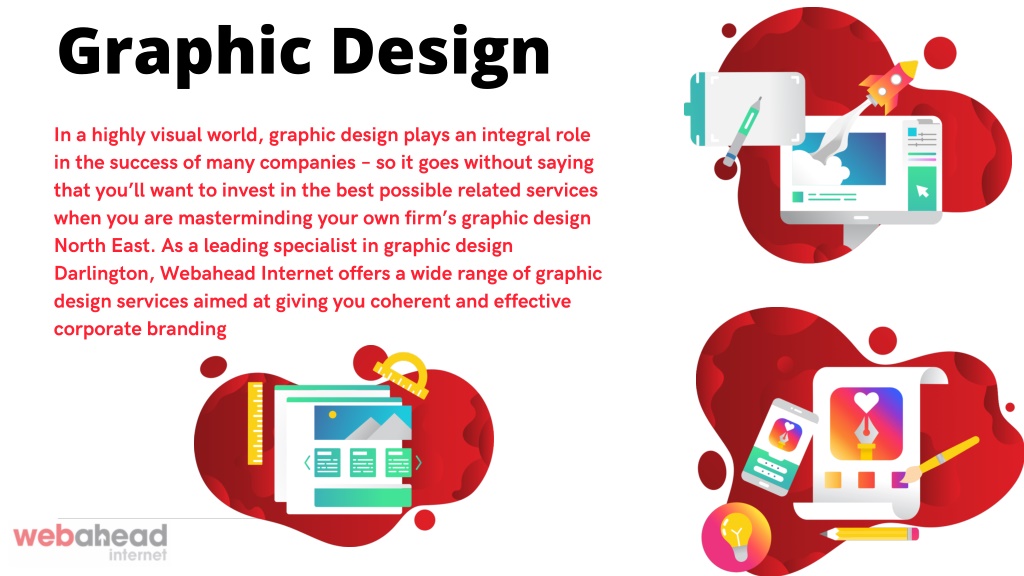 Graphic Design

In a highly visual world, graphic design plays an integral role in the success of many companies – so it goes without saying that you'll want to invest in the best possible related services when you are masterminding your own firm's graphic design North East. As a leading specialist in graphic design Darlington, Webahead Internet offers a wide range of graphic design services aimed at giving you coherent and effective corporate branding

webahead
internet